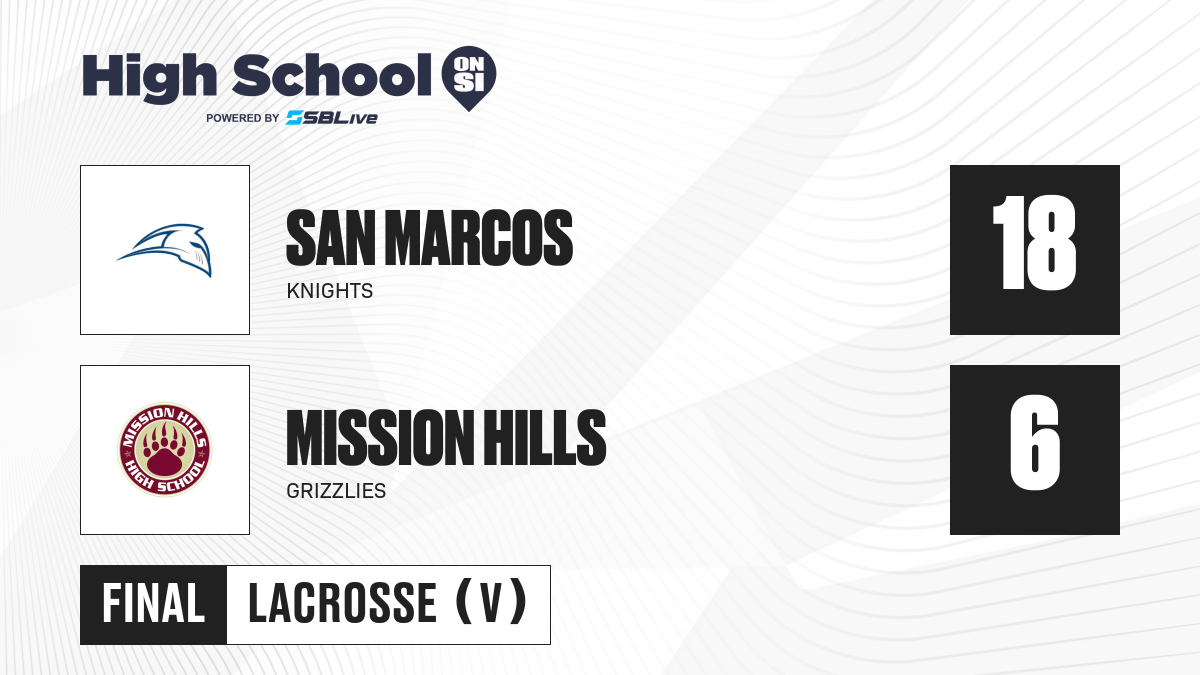 High School ON SI
POWERED BY SBLive

SAN MARCOS
KNIGHTS
18

MISSION HILLS HIGH SCHOOL

MISSION HILLS
GRIZZLIES
6

FINAL
LACROSSE (V)